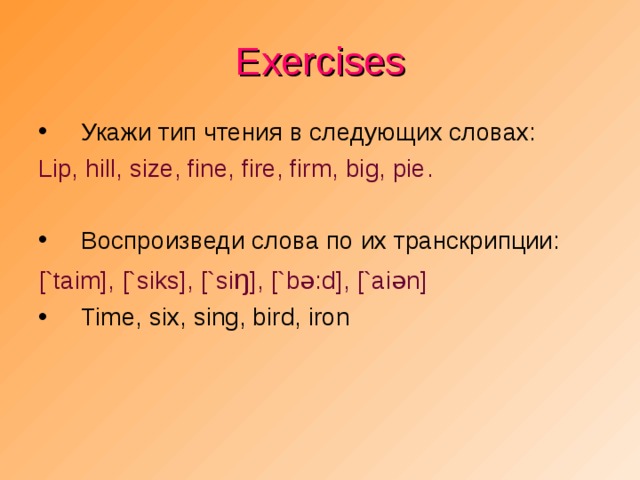 Exercises

• Укажи тип чтения в следующих словах:
Lip, hill, size, fine, fire, firm, big, pie.

• Воспроизведи слова по их транскрипции:
[`taim], [`siks], [`siŋ], [`bə:d], [`aiən]

• Time, six, sing, bird, iron